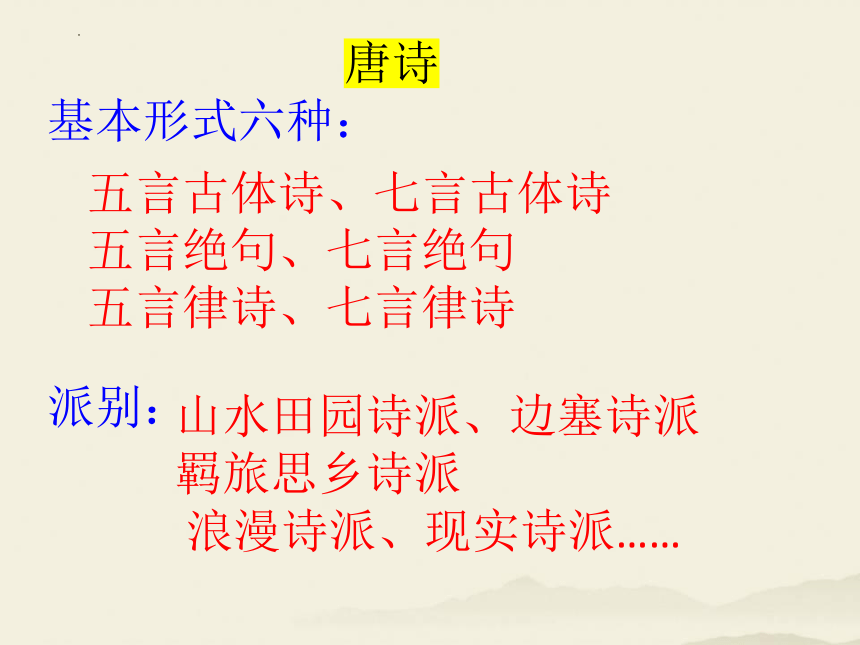 唐诗

基本形式六种：

五言古体诗、七言古体诗
五言绝句、七言绝句
五言律诗、七言律诗

派别：山水田园诗派、边塞诗派
羁旅思乡诗派
浪漫诗派、现实诗派……